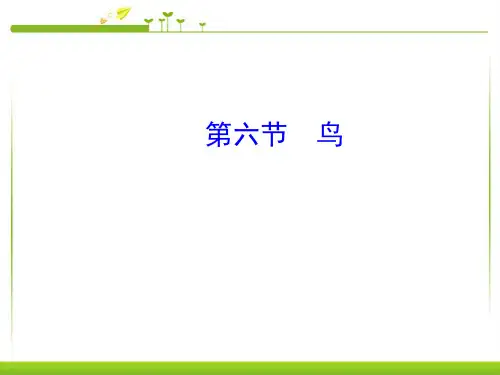 第六节　鸟